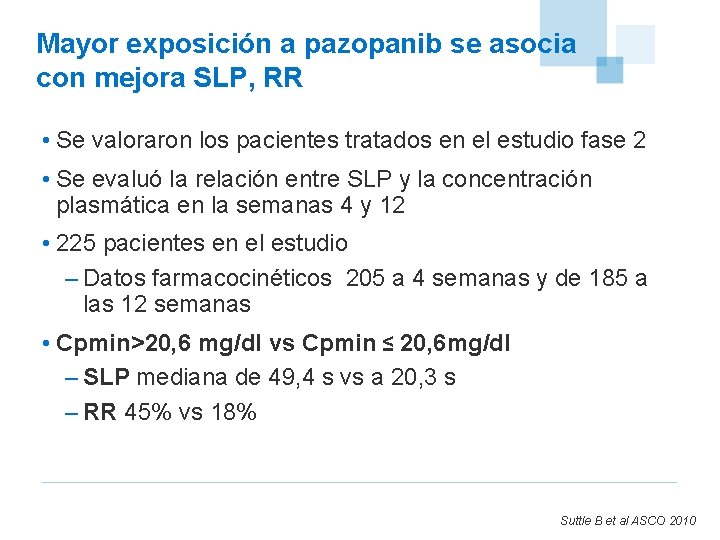 Mayor exposición a pazopanib se asocia con mejora SLP, RR

• Se valoraron los pacientes tratados en el estudio fase 2

• Se evaluó la relación entre SLP y la concentración plasmática en la semanas 4 y 12

• 225 pacientes en el estudio

– Datos farmacocinéticos  205 a 4 semanas y de 185 a las 12 semanas

• Cpmin>20,6 mg/dl vs Cpmin ≤ 20,6mg/dl

– SLP mediana de 49,4 s vs a 20,3 s

– RR 45% vs 18%

Suttle B et al ASCO 2010